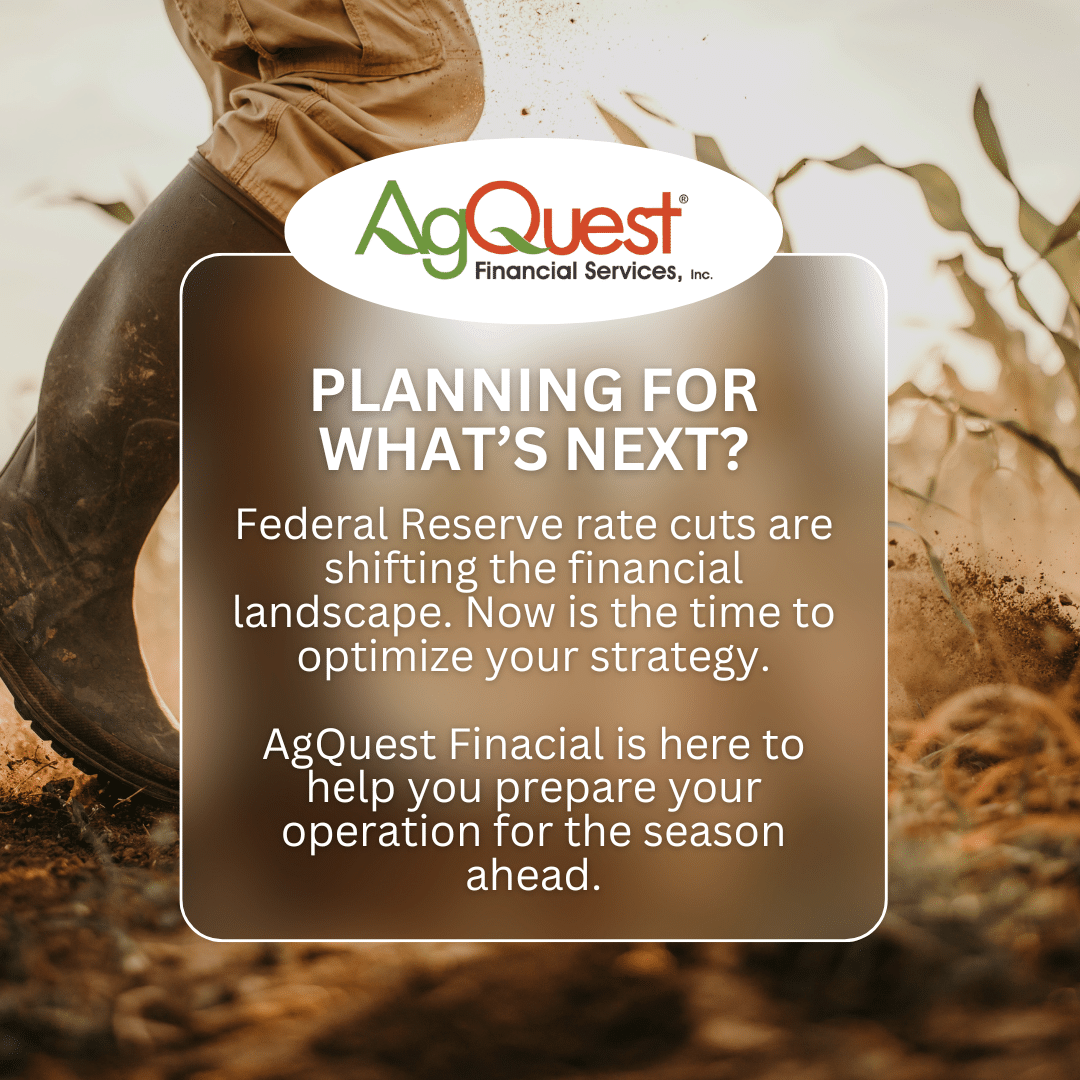 AgQuest®
Financial Services, Inc.

PLANNING FOR WHAT'S NEXT?

Federal Reserve rate cuts are shifting the financial landscape. Now is the time to optimize your strategy.

AgQuest Finacial is here to help you prepare your operation for the season ahead.